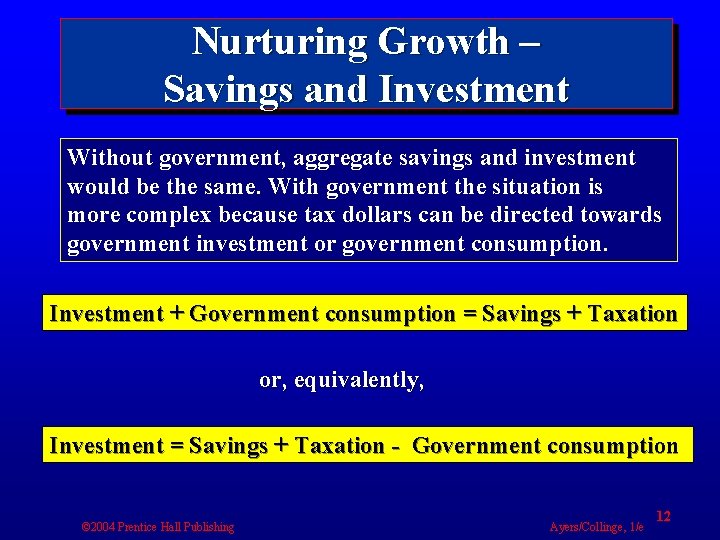 Nurturing Growth – Savings and Investment

Without government, aggregate savings and investment would be the same. With government the situation is more complex because tax dollars can be directed towards government investment or government consumption.

Investment + Government consumption = Savings + Taxation

or, equivalently,

Investment = Savings + Taxation - Government consumption

©2004 Prentice Hall Publishing

Ayers/Collinge, 1/e

12